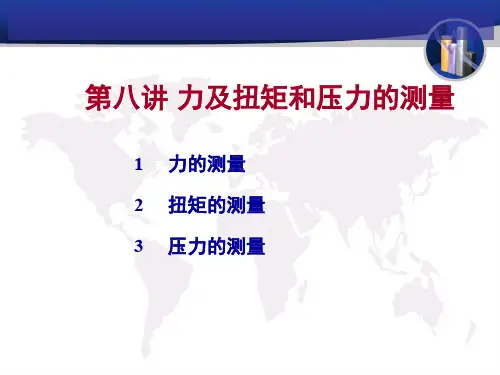 第八讲 力及扭矩和压力的测量

1 力的测量

2 扭矩的测量

3 压力的测量